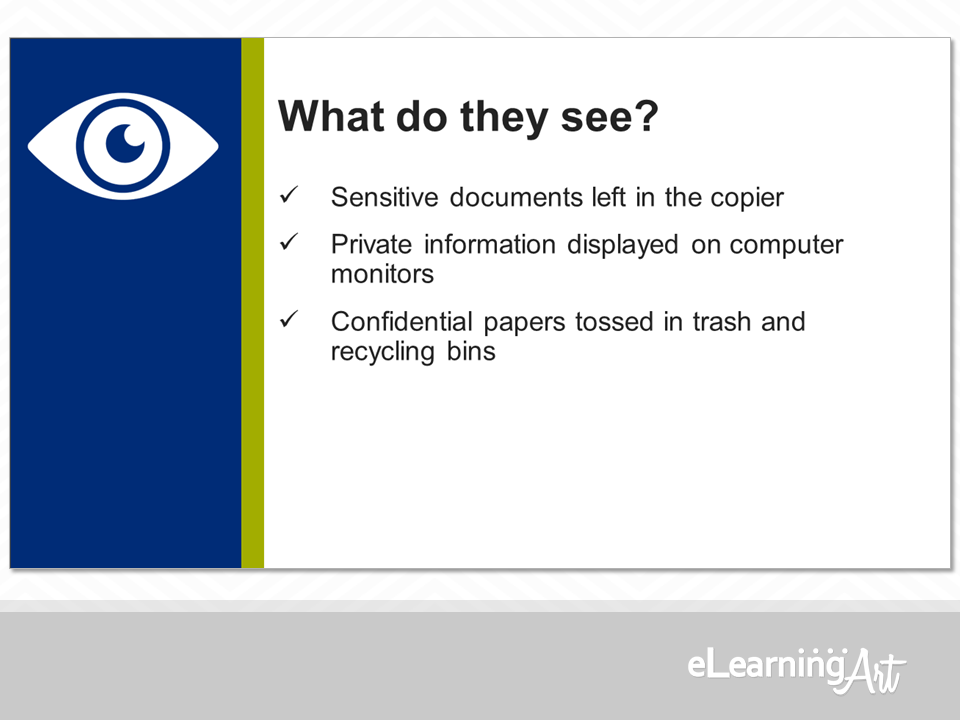 What do they see?

✓ Sensitive documents left in the copier

✓ Private information displayed on computer monitors

✓ Confidential papers tossed in trash and recycling bins

eLearningArt